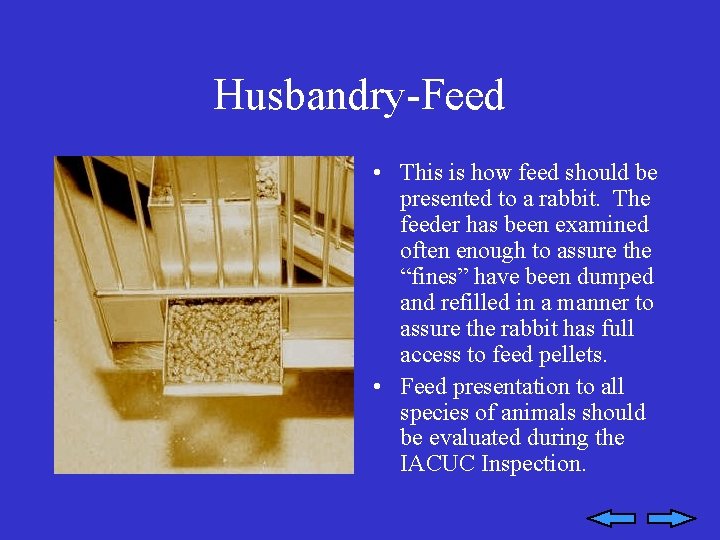 Husbandry-Feed

• This is how feed should be presented to a rabbit. The feeder has been examined often enough to assure the “fines” have been dumped and refilled in a manner to assure the rabbit has full access to feed pellets.

• Feed presentation to all species of animals should be evaluated during the IACUC Inspection.